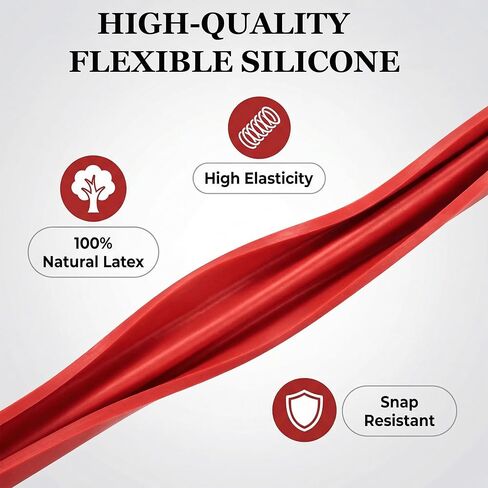 HIGH-QUALITY FLEXIBLE SILICONE

High Elasticity

100%
Natural Latex

Snap
Resistant